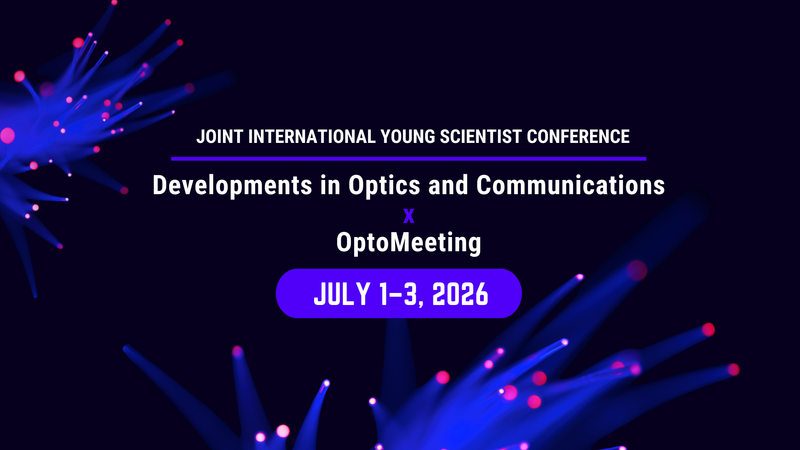 JOINT INTERNATIONAL YOUNG SCIENTIST CONFERENCE

Developments in Optics and Communications

x

OptoMeeting

JULY 1-3, 2026